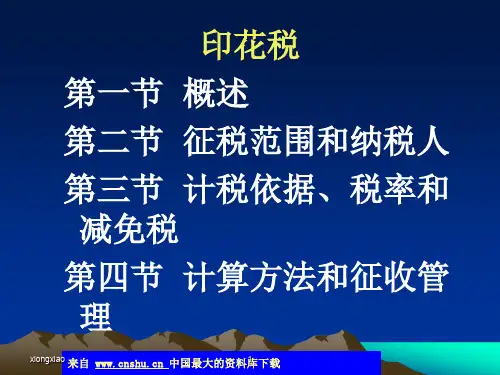 印花税

第一节 概述

第二节 征税范围和纳税人

第三节 计税依据、税率和减免税

第四节 计算方法和征收管理

xiongxiao

来自 www.cnshu.cn 中国最大的资料库下载